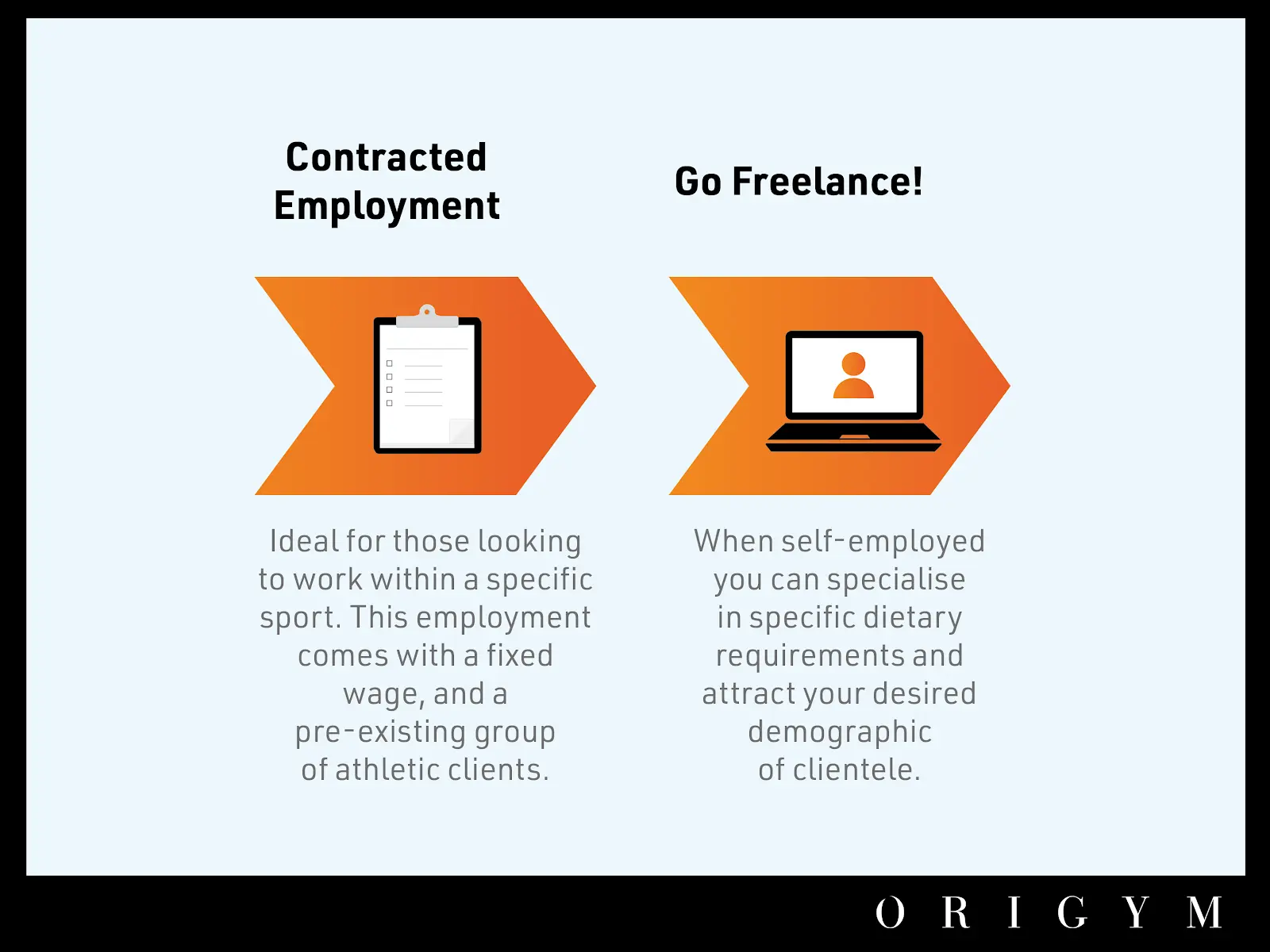 Contracted Employment

Ideal for those looking to work within a specific sport. This employment comes with a fixed wage, and a pre-existing group of athletic clients.

Go Freelance!

When self-employed you can specialise in specific dietary requirements and attract your desired demographic of clientele.

ORIGYM